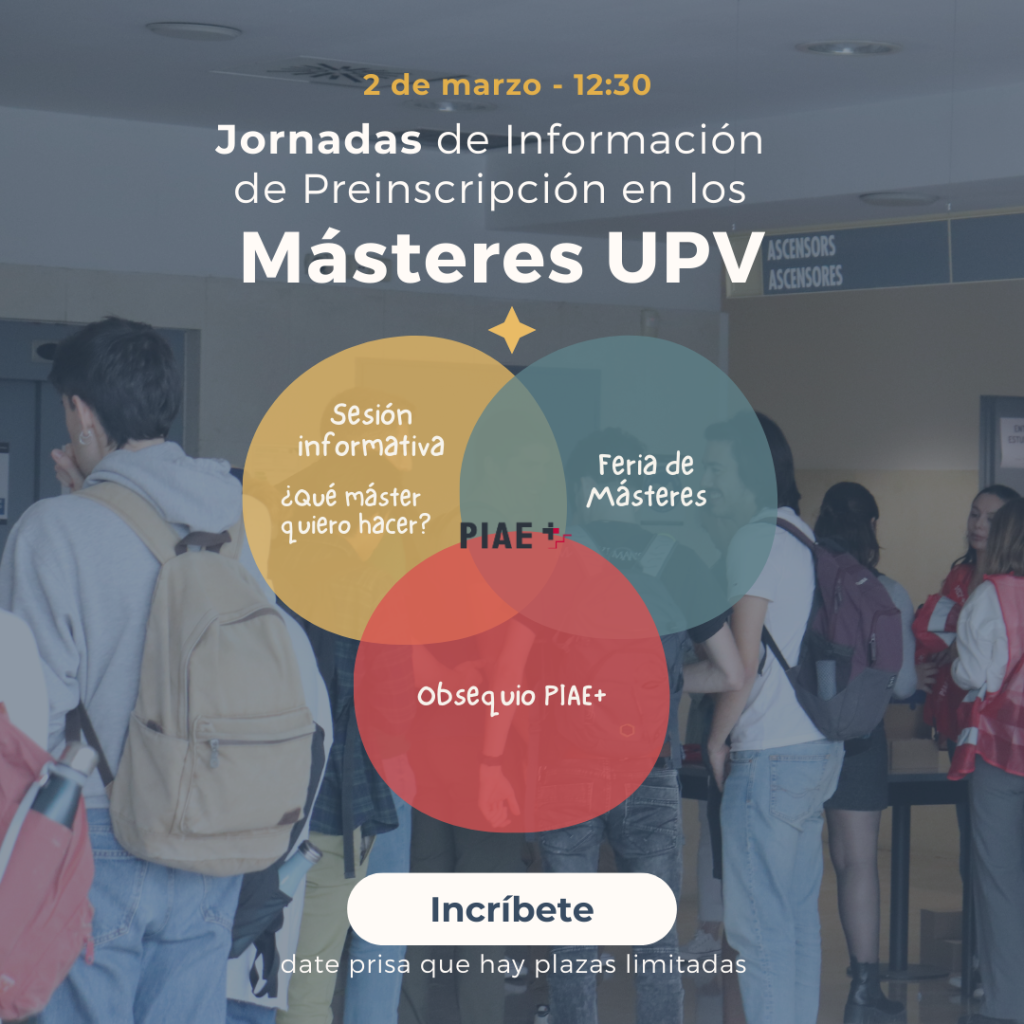 2 de marzo - 12:30

Jornadas de Información de Preinscripción en los

Másteres UPV

ASCENSORS
ASCENSORES

Sesión informativa

¿Qué máster quiero hacer?

Feria de Másteres

PIAE+

Obsequio PIAE+

Incríbete

date prisa que hay plazas limitadas